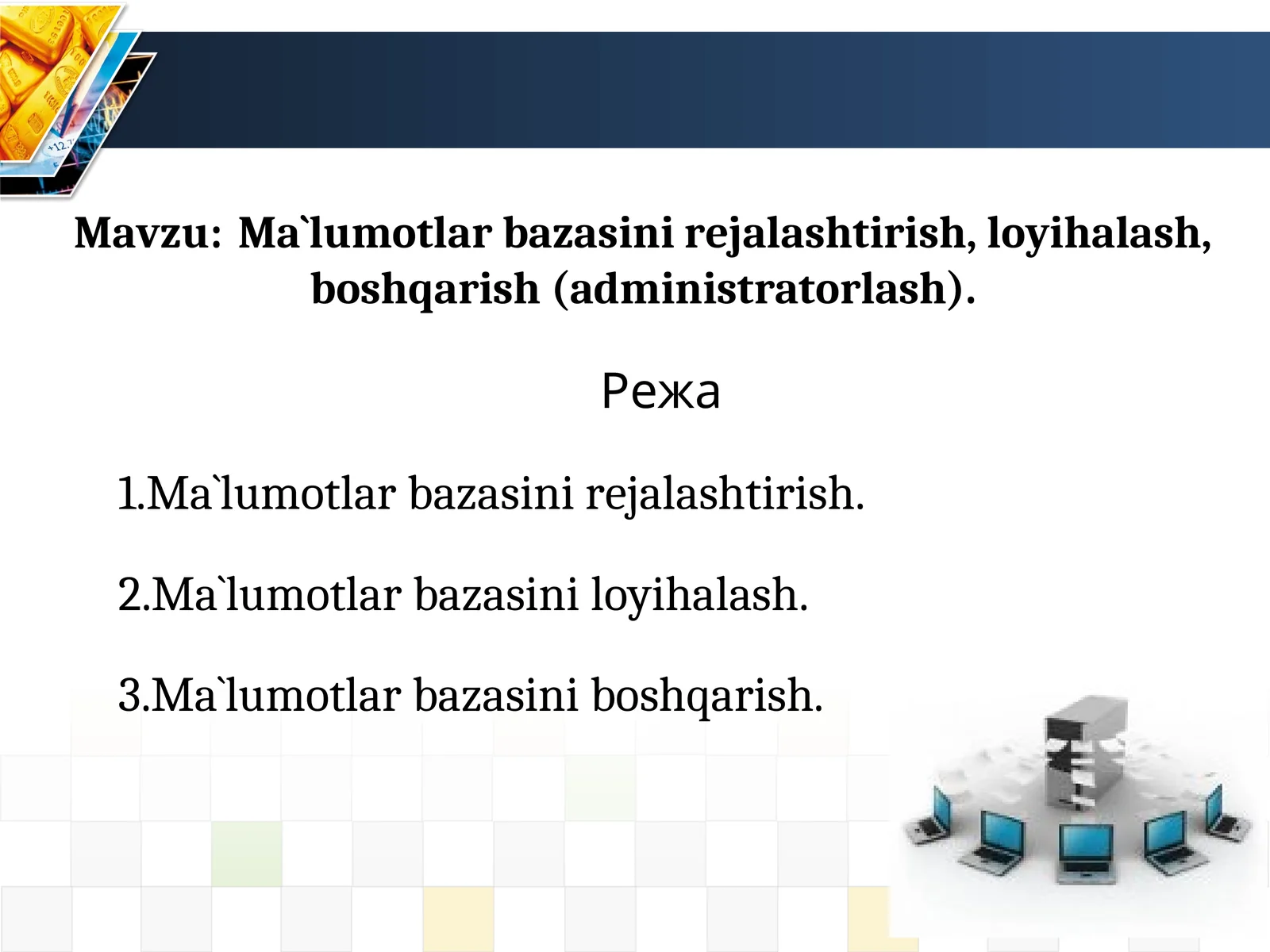 Mavzu: Ma`lumotlar bazasini rejalashtirish, loyihalash, boshqarish (administratorlash).

Режа

1.Ma`lumotlar bazasini rejalashtirish.

2.Ma`lumotlar bazasini loyihalash.

3.Ma`lumotlar bazasini boshqarish.